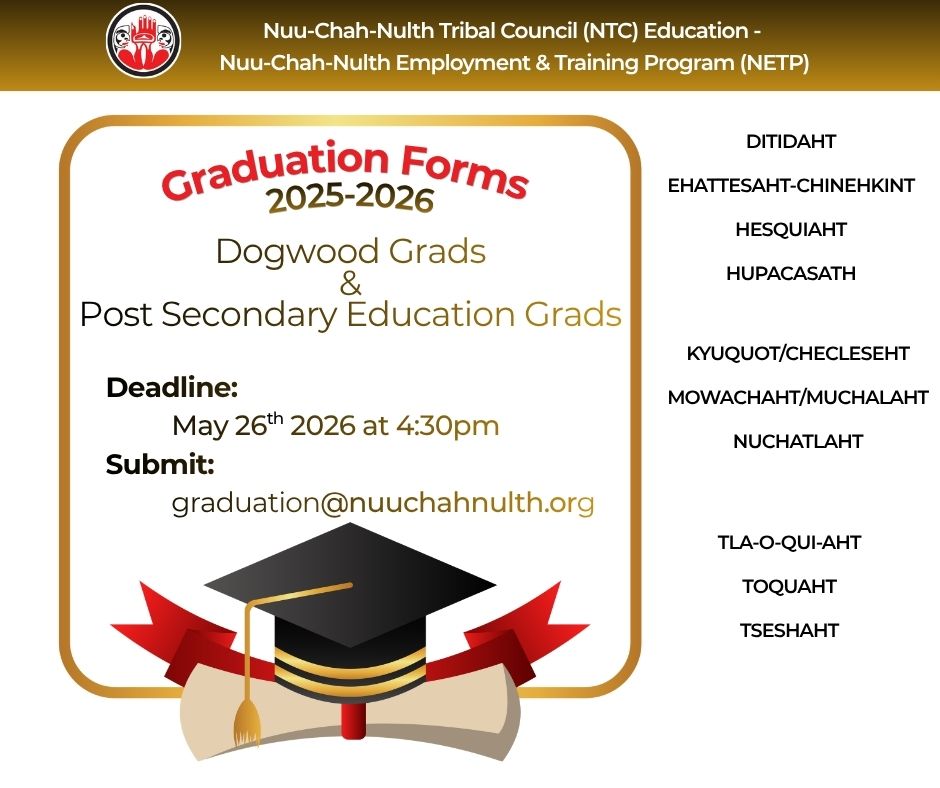 Nuu-Chah-Nulth Tribal Council (NTC) Education -
Nuu-Chah-Nulth Employment & Training Program (NETP)

Graduation Forms
2025-2026

Dogwood Grads
&
Post Secondary Education Grads

Deadline:
May 26$^{th}$ 2026 at 4:30pm
Submit:
graduation@nuuchahnulth.org

DITIDAHT

EHATTESAHT-CHINEHKINT

HESQUIAHT

HUPACASATH

KYUQUOT/CHECLESEHT

MOWACHAHT/MUCHALAHT

NUCHATLAHT

TLA-O-QUI-AHT

TOQUAHT

TSESHAHT